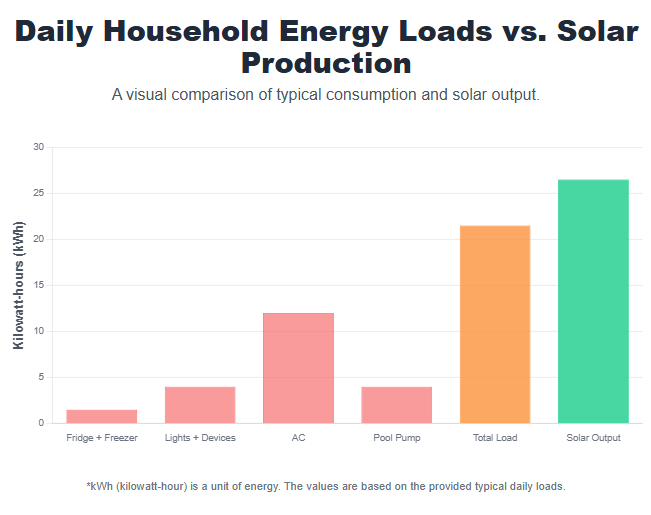 Daily Household Energy Loads vs. Solar Production

A visual comparison of typical consumption and solar output.

Kilowatt-hours (kWh)

30
25
20
15
10
5
0

Fridge + Freezer
Lights + Devices
AC
Pool Pump
Total Load
Solar Output

*kWh (kilowatt-hour) is a unit of energy. The values are based on the provided typical daily loads.